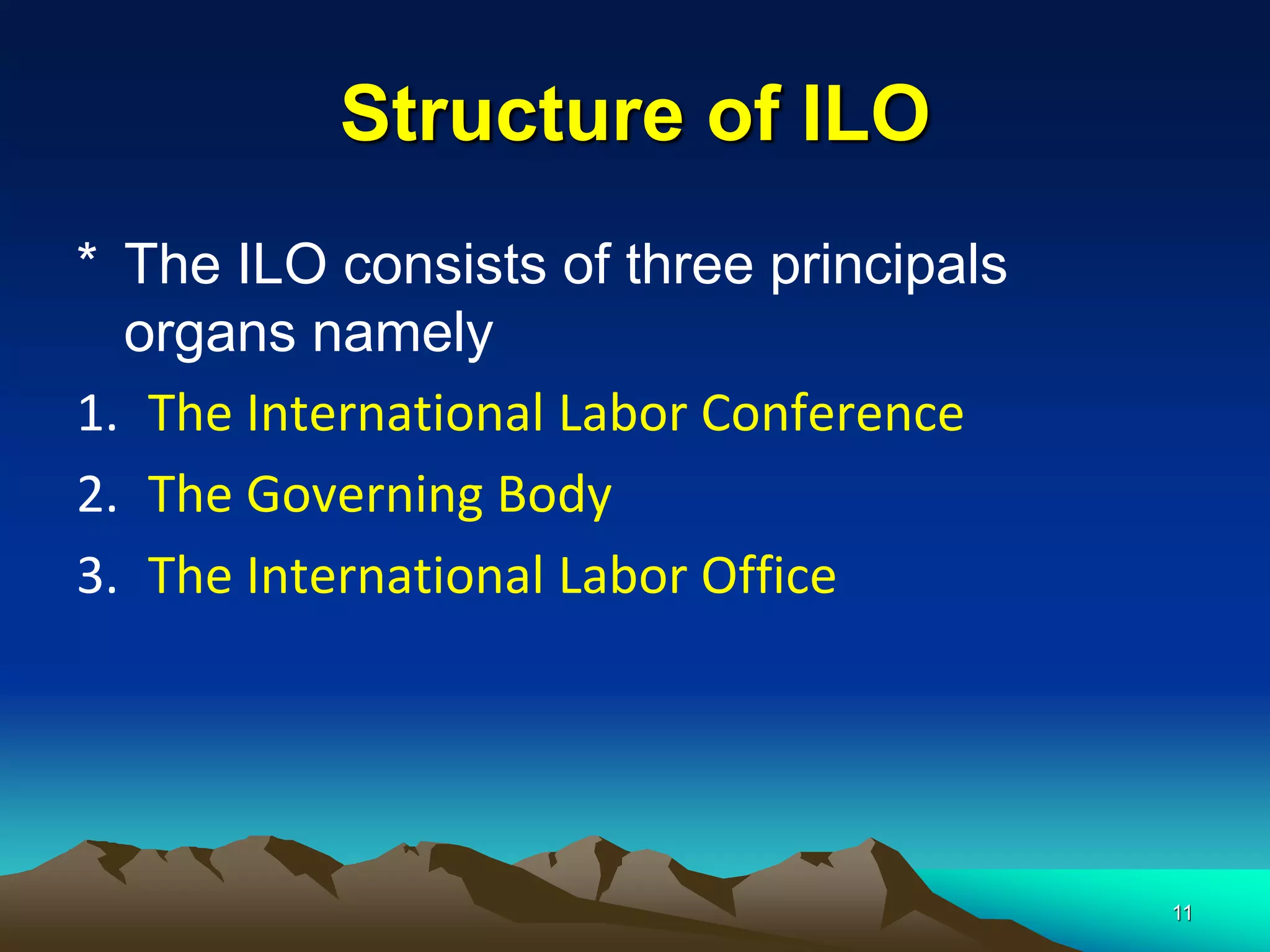 Structure of ILO

* The ILO consists of three principals organs namely

1. The International Labor Conference
2. The Governing Body
3. The International Labor Office

11